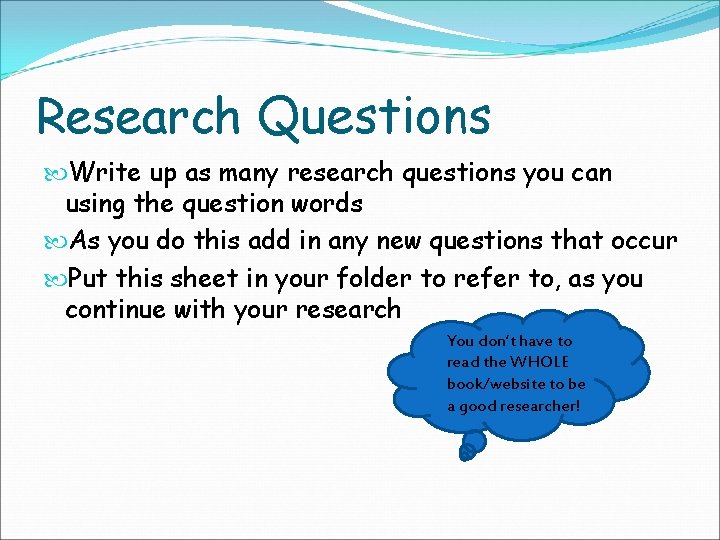 Research Questions

Write up as many research questions you can using the question words

As you do this add in any new questions that occur

Put this sheet in your folder to refer to, as you continue with your research

You don't have to read the WHOLE book/website to be a good researcher!